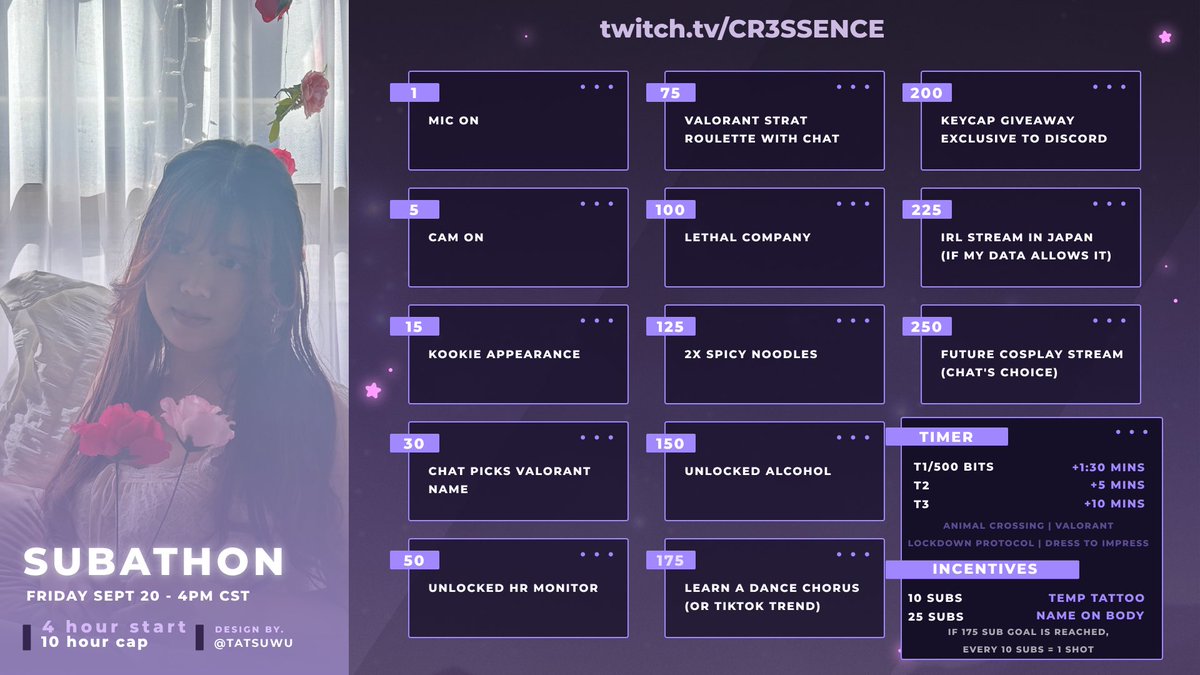 twitch.tv/CR3SSENCE

1
MIC ON

5
CAM ON

15
KOOKIE APPEARANCE

30
CHAT PICKS VALORANT NAME

50
UNLOCKED HR MONITOR

75
VALORANT STRAT ROULETTE WITH CHAT

100
LETHAL COMPANY

125
2X SPICY NOODLES

150
UNLOCKED ALCOHOL

175
LEARN A DANCE CHORUS (OR TIKTOK TREND)

200
KEYCAP GIVEAWAY EXCLUSIVE TO DISCORD

225
IRL STREAM IN JAPAN (IF MY DATA ALLOWS IT)

250
FUTURE COSPLAY STREAM (CHAT'S CHOICE)

TIMER
T1/500 BITS +1:30 MINS
T2 +5 MINS
T3 +10 MINS
ANIMAL CROSSING | VALORANT
LOCKDOWN PROTOCOL | DRESS TO IMPRESS

INCENTIVES
10 SUBS TEMP TATTOO
25 SUBS NAME ON BODY
IF 175 SUB GOAL IS REACHED, EVERY 10 SUBS = 1 SHOT

SUBATHON
FRIDAY SEPT 20 - 4PM CST
4 hour start
10 hour cap
DESIGN BY.
@TATSUWU